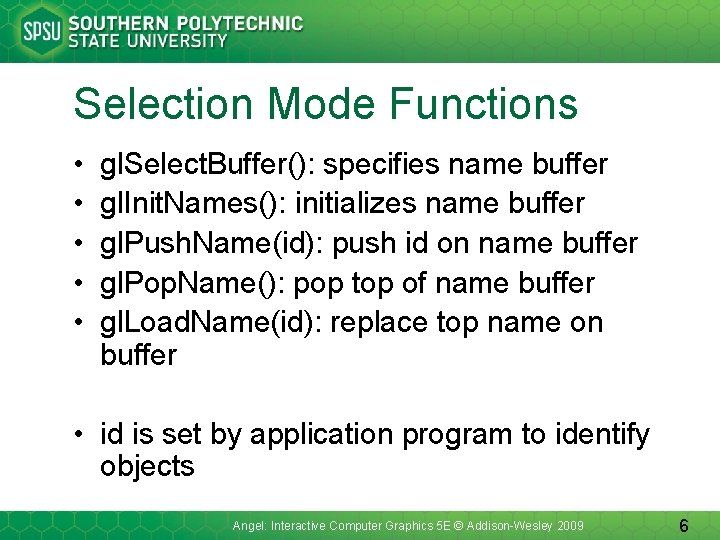 SPSU SOUTHERN POLYTECHNIC STATE UNIVERSITY

Selection Mode Functions

• glSelectBuffer(): specifies name buffer
• glInitNames(): initializes name buffer
• glPushName(id): push id on name buffer
• glPopName(): pop top of name buffer
• glLoadName(id): replace top name on buffer

• id is set by application program to identify objects

Angel: Interactive Computer Graphics 5E © Addison-Wesley 2009

6